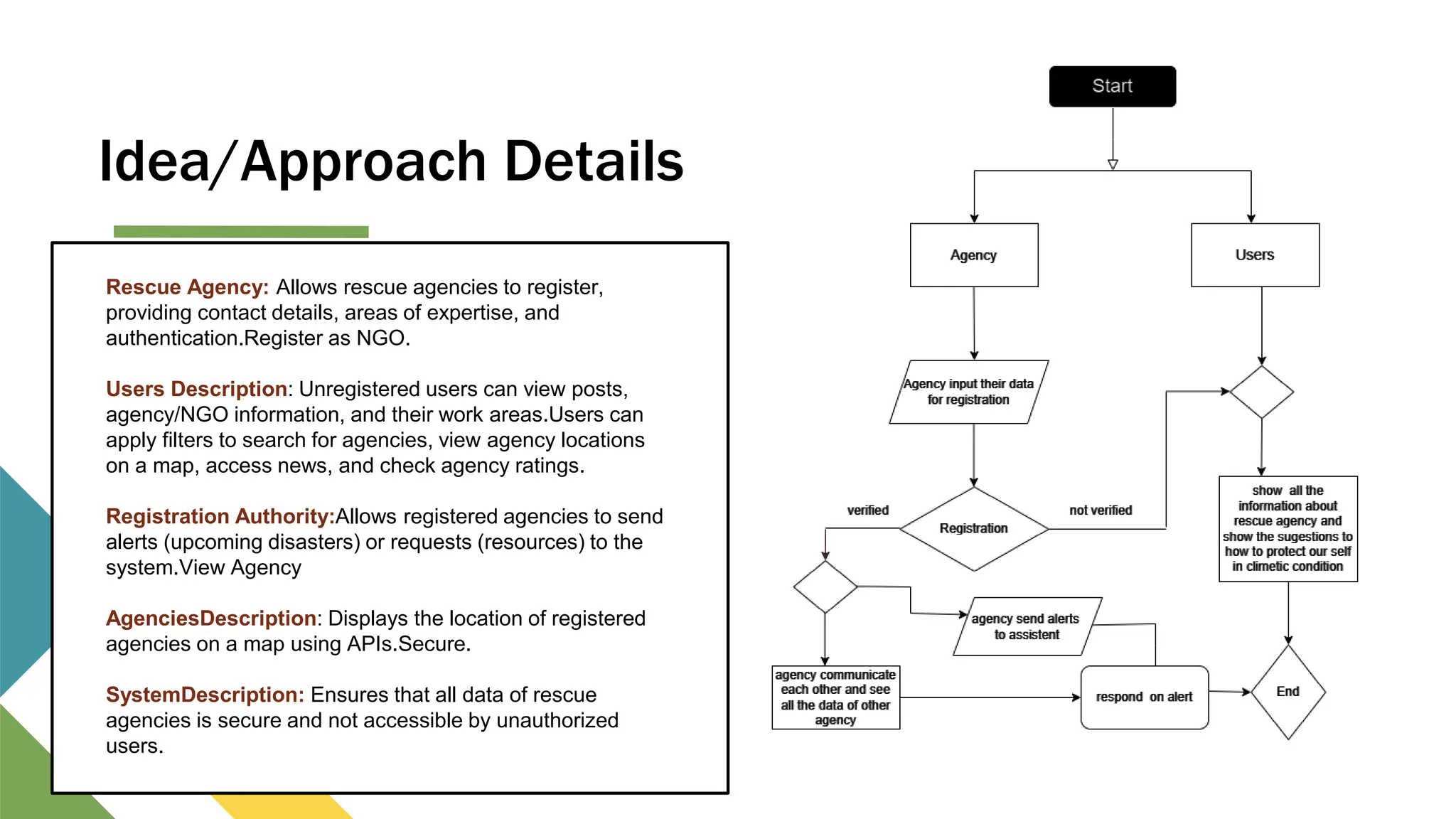 Idea/Approach Details

Rescue Agency: Allows rescue agencies to register, providing contact details, areas of expertise, and authentication.Register as NGO.

Users Description: Unregistered users can view posts, agency/NGO information, and their work areas.Users can apply filters to search for agencies, view agency locations on a map, access news, and check agency ratings.

Registration Authority:Allows registered agencies to send alerts (upcoming disasters) or requests (resources) to the system.View Agency

AgenciesDescription: Displays the location of registered agencies on a map using APIs.Secure.

SystemDescription: Ensures that all data of rescue agencies is secure and not accessible by unauthorized users.

Start

Agency

Users

Agency input their data for registration

verified

Registration

not verified

show all the information about rescue agency and show the sugestions to how to protect our self in climetic condition

agency send alerts to assistent

agency communicate each other and see all the data of other agency

respond on alert

End